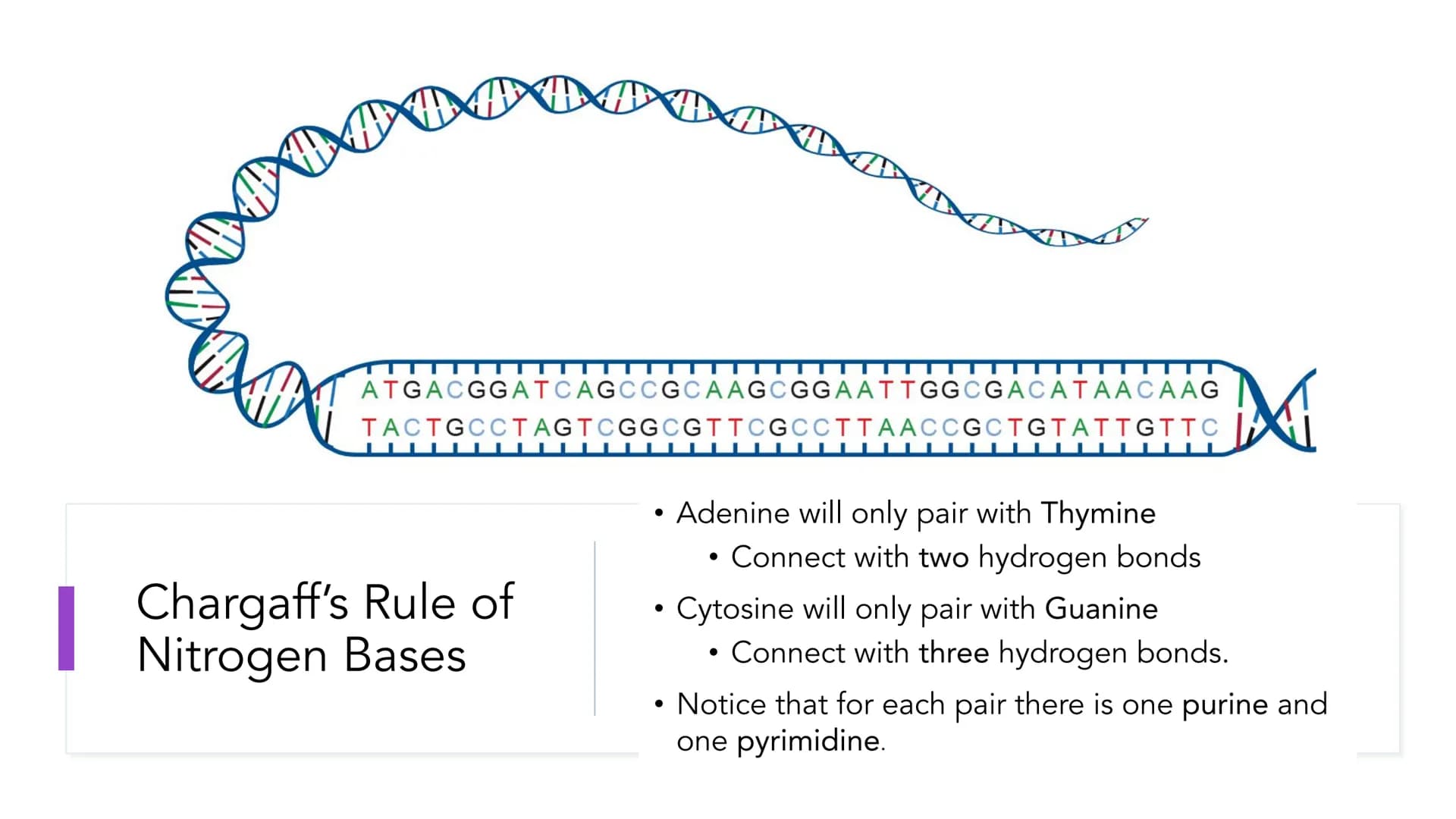 ATGACGGATCAGCCGCAAGCGGAATTGGCGACATAACAAG
TACTGCCTAGTCGGCGTTCGCCTTAACCGCTGTATTGTTC

Chargaff's Rule of Nitrogen Bases

• Adenine will only pair with Thymine
  • Connect with two hydrogen bonds
• Cytosine will only pair with Guanine
  • Connect with three hydrogen bonds.
• Notice that for each pair there is one purine and one pyrimidine.